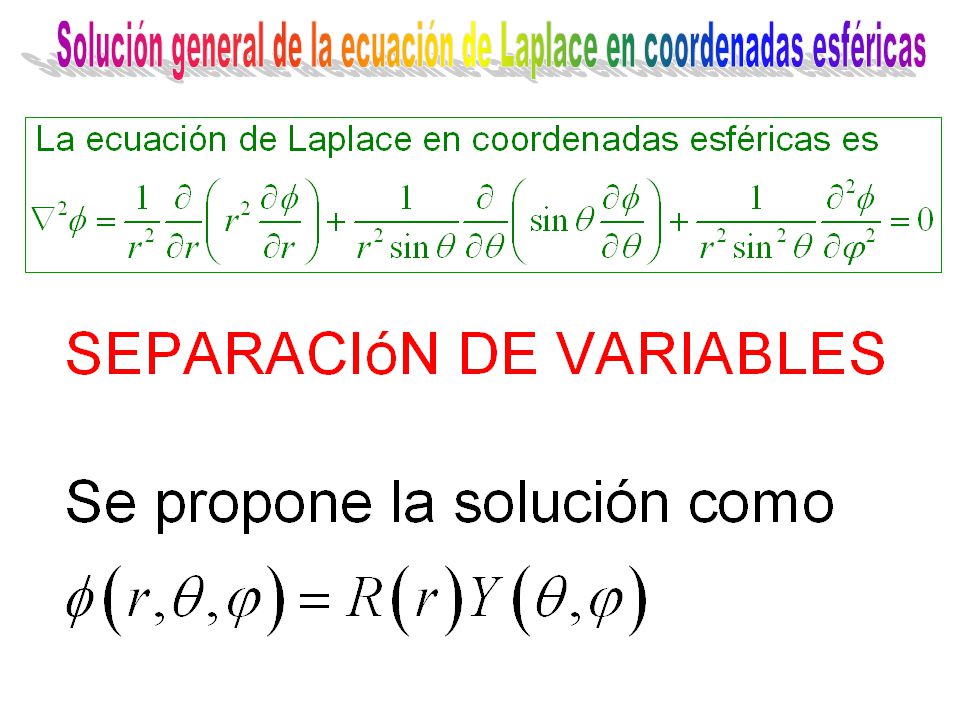 Solución general de la ecuación de Laplace en coordenadas esféricas

La ecuación de Laplace en coordenadas esféricas es

$\nabla^2\phi = \frac{1}{r^2}\frac{\partial}{\partial r}\left(r^2\frac{\partial\phi}{\partial r}\right) + \frac{1}{r^2\sin\theta}\frac{\partial}{\partial\theta}\left(\sin\theta\frac{\partial\phi}{\partial\theta}\right) + \frac{1}{r^2\sin^2\theta}\frac{\partial^2\phi}{\partial\varphi^2} = 0$

SEPARACIóN DE VARIABLES

Se propone la solución como

$\phi(r,\theta,\varphi) = R(r)Y(\theta,\varphi)$